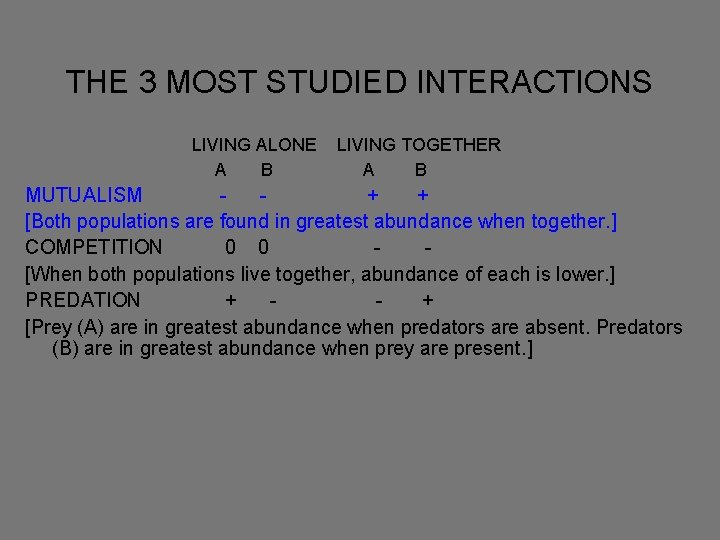 THE 3 MOST STUDIED INTERACTIONS

LIVING ALONE   LIVING TOGETHER
A   B   A   B

MUTUALISM   -   -   +   +

[Both populations are found in greatest abundance when together.]

COMPETITION   0   0   -   -

[When both populations live together, abundance of each is lower.]

PREDATION   +   -   -   +

[Prey (A) are in greatest abundance when predators are absent. Predators (B) are in greatest abundance when prey are present.]